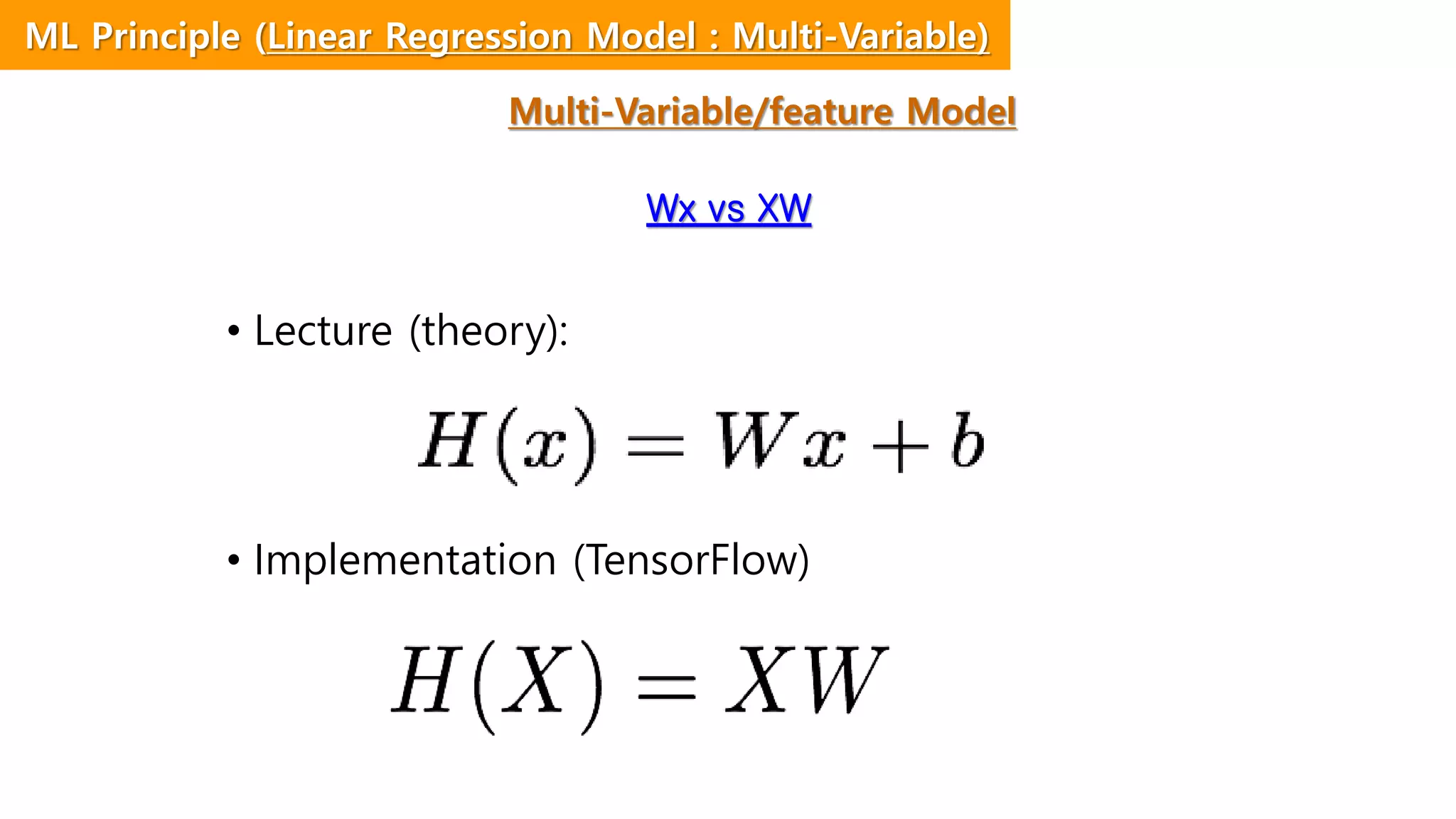 ML Principle (Linear Regression Model : Multi-Variable)

Multi-Variable/feature Model

Wx vs XW

• Lecture (theory):

$H(x) = Wx + b$

• Implementation (TensorFlow)

$H(X) = XW$